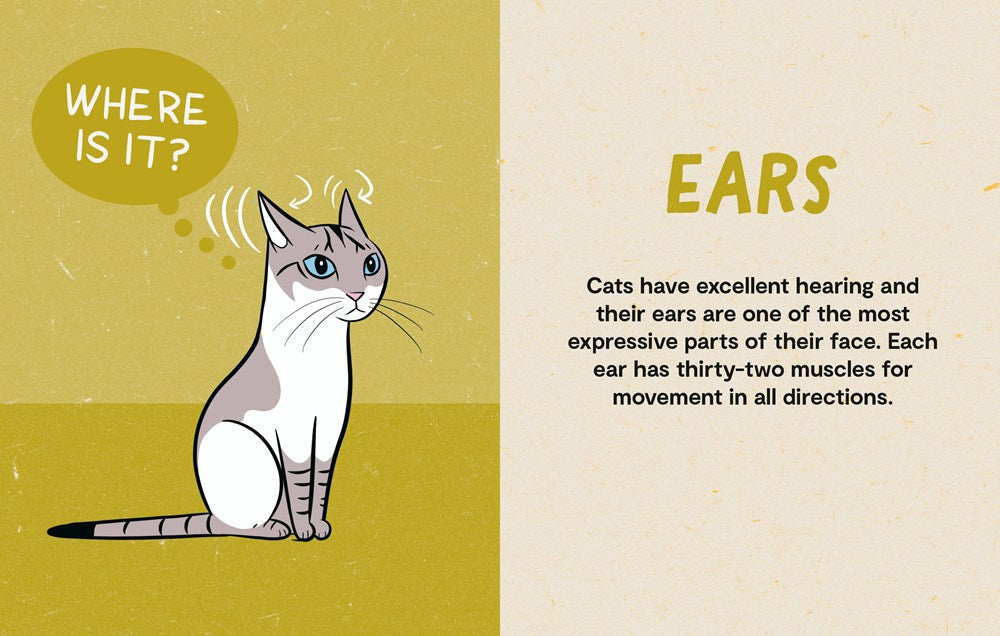 WHERE IS IT?

EARS

Cats have excellent hearing and their ears are one of the most expressive parts of their face. Each ear has thirty-two muscles for movement in all directions.